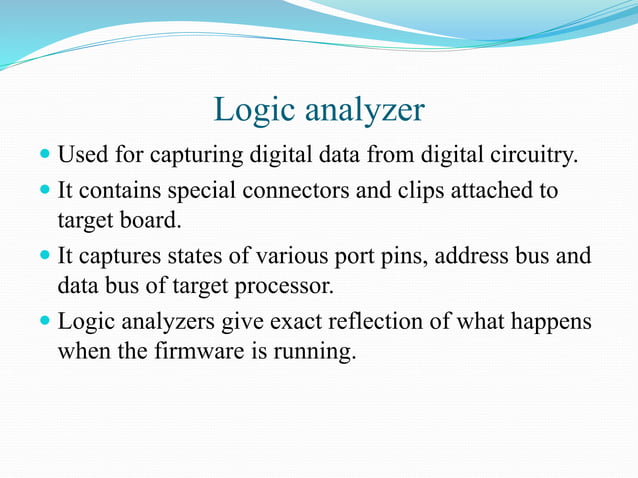 Logic analyzer

- Used for capturing digital data from digital circuitry.
- It contains special connectors and clips attached to target board.
- It captures states of various port pins, address bus and data bus of target processor.
- Logic analyzers give exact reflection of what happens when the firmware is running.